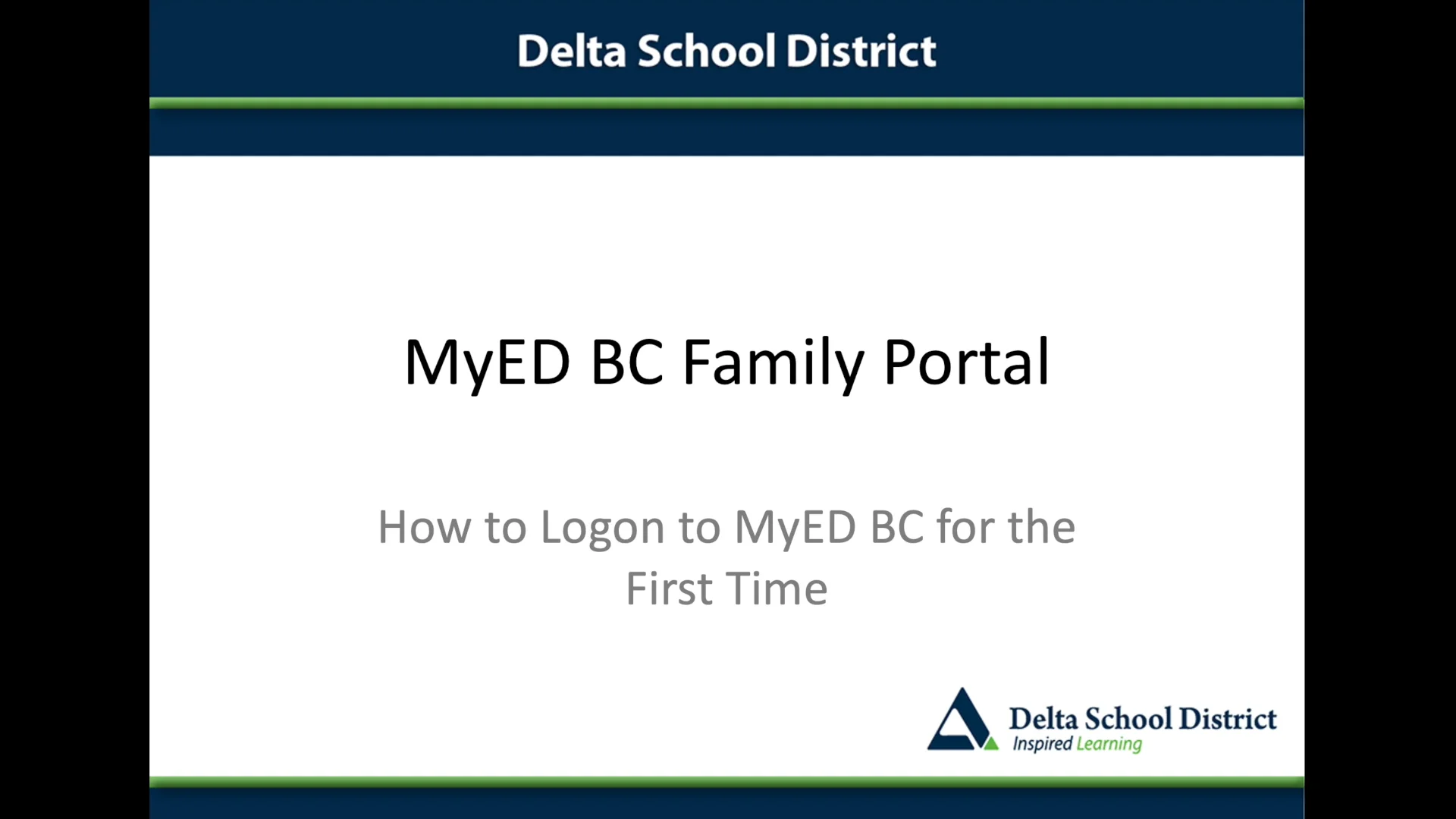 Delta School District

MyED BC Family Portal

How to Logon to MyED BC for the First Time

Delta School District
Inspired Learning